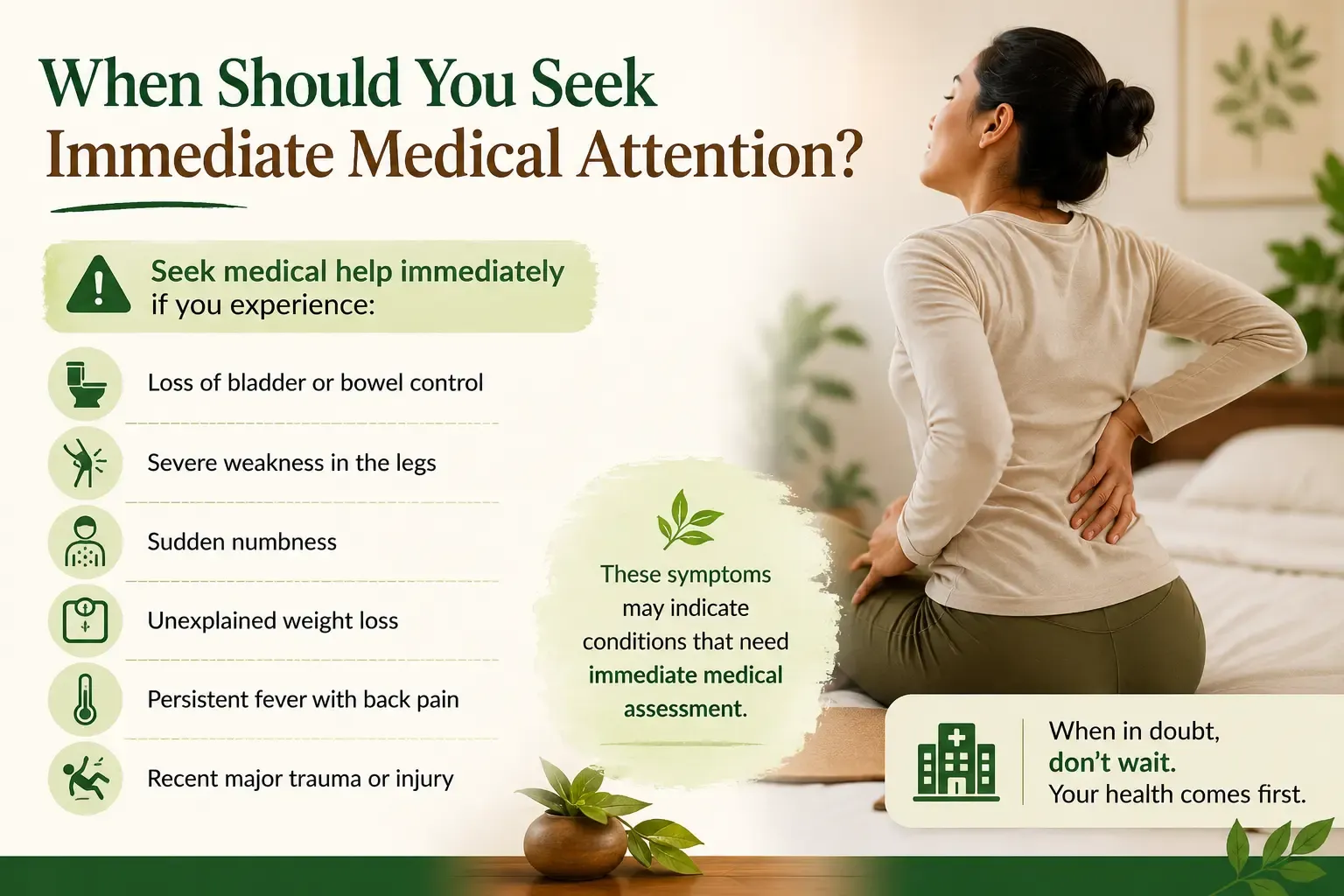 When Should You Seek Immediate Medical Attention?

Seek medical help immediately if you experience:

Loss of bladder or bowel control

Severe weakness in the legs

Sudden numbness

Unexplained weight loss

Persistent fever with back pain

Recent major trauma or injury

These symptoms may indicate conditions that need immediate medical assessment.

When in doubt, don't wait. Your health comes first.